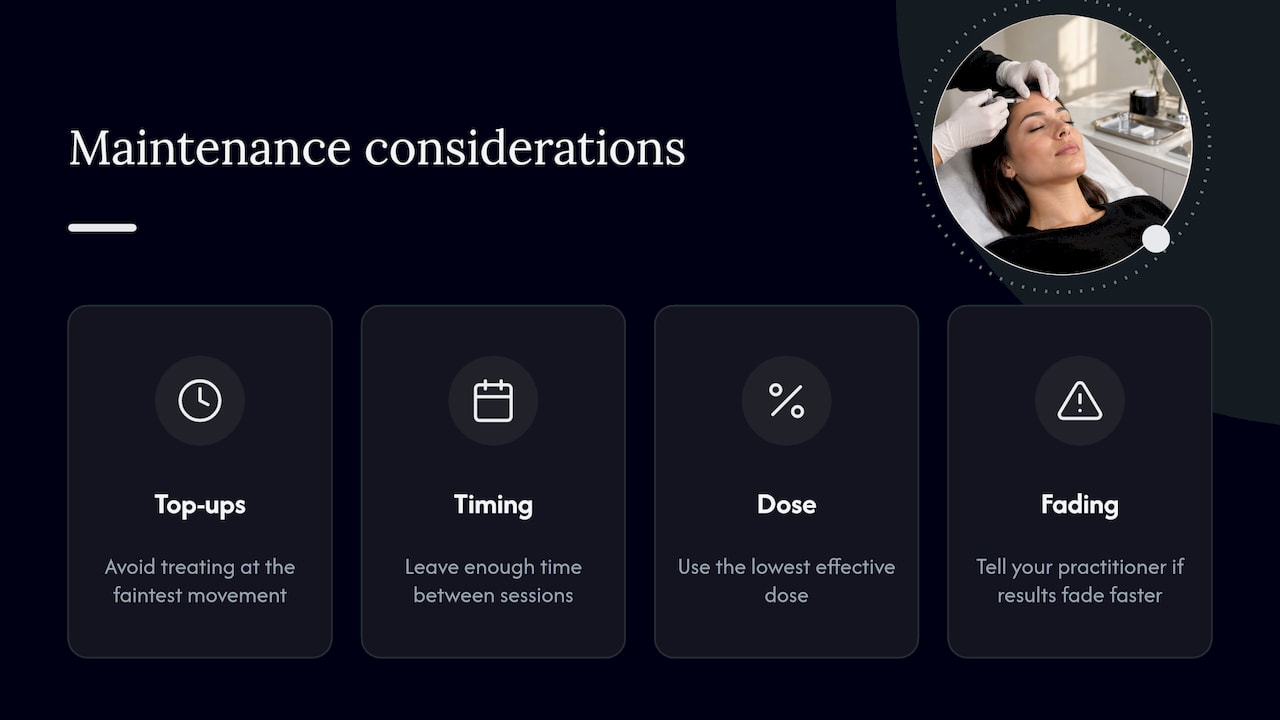 Maintenance considerations

Top-ups

Avoid treating at the faintest movement

Timing

Leave enough time between sessions

Dose

Use the lowest effective dose

Fading

Tell your practitioner if results fade faster